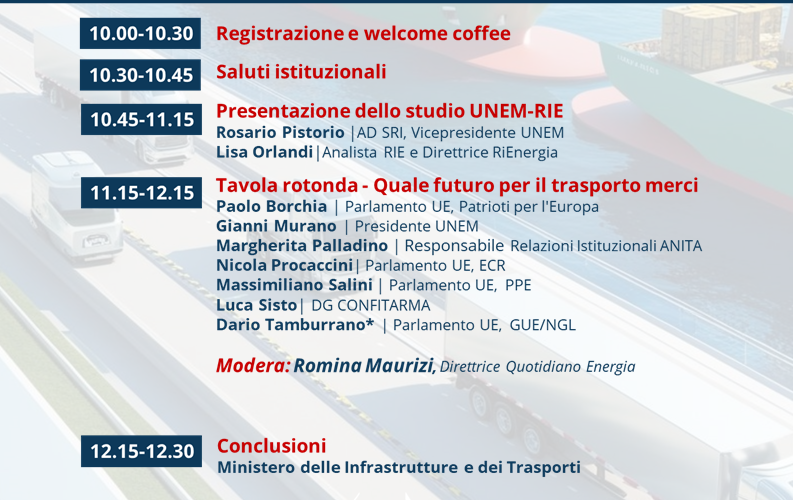 10.00-10.30 Registrazione e welcome coffee

10.30-10.45 Saluti istituzionali

10.45-11.15 Presentazione dello studio UNEM-RIE
Rosario Pistorio |AD SRI, Vicepresidente UNEM
Lisa Orlandi|Analista RIE e Direttrice RiEnergia

11.15-12.15 Tavola rotonda - Quale futuro per il trasporto merci
Paolo Borchia | Parlamento UE, Patrioti per l'Europa
Gianni Murano | Presidente UNEM
Margherita Palladino | Responsabile Relazioni Istituzionali ANITA
Nicola Procaccini| Parlamento UE, ECR
Massimiliano Salini | Parlamento UE, PPE
Luca Sisto| DG CONFITARMA
Dario Tamburrano* | Parlamento UE, GUE/NGL

Modera: Romina Maurizi, Direttrice Quotidiano Energia

12.15-12.30 Conclusioni
Ministero delle Infrastrutture e dei Trasporti